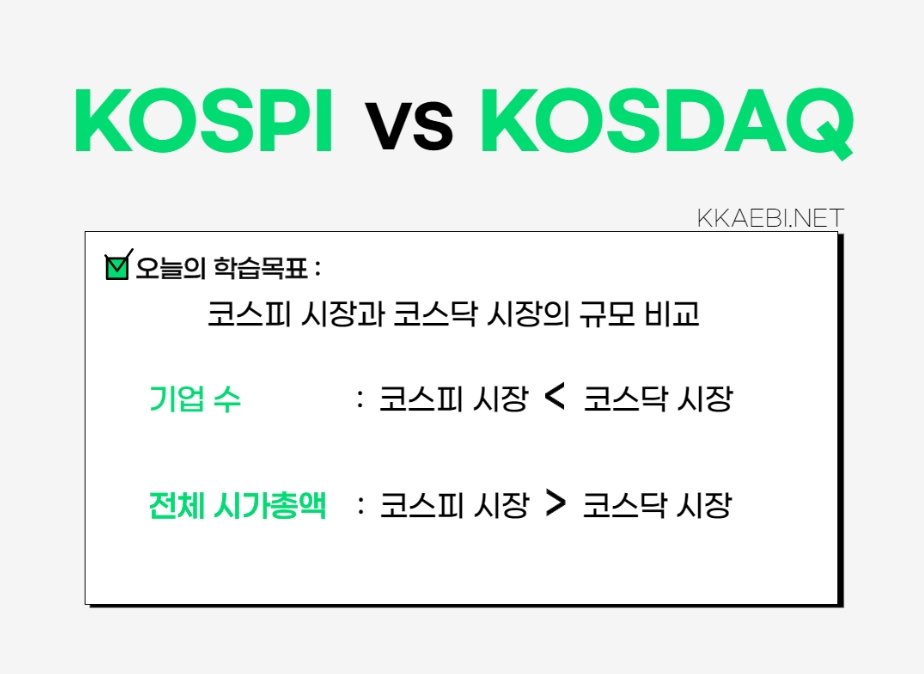 KOSPI vs KOSDAQ

KKAEBI.NET

오늘의 학습목표 :

코스피 시장과 코스닥 시장의 규모 비교

기업 수 : 코스피 시장 < 코스닥 시장

전체 시가총액 : 코스피 시장 > 코스닥 시장